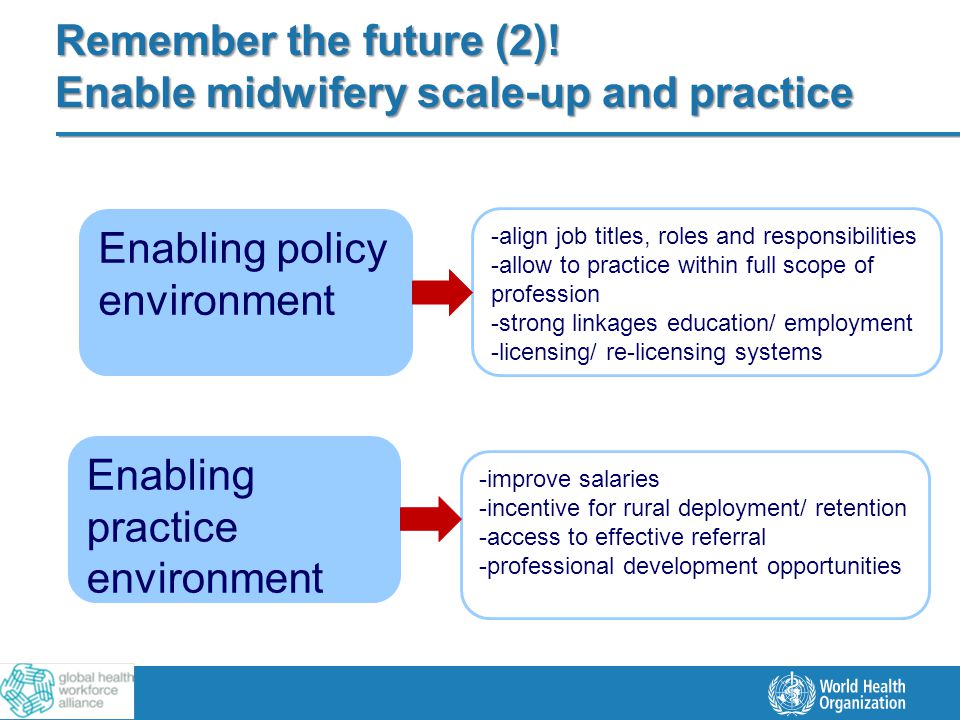 Remember the future (2)!
Enable midwifery scale-up and practice

Enabling policy environment

-align job titles, roles and responsibilities
-allow to practice within full scope of profession
-strong linkages education/ employment
-licensing/ re-licensing systems

Enabling practice environment

-improve salaries
-incentive for rural deployment/ retention
-access to effective referral
-professional development opportunities

global health workforce alliance

World Health Organization